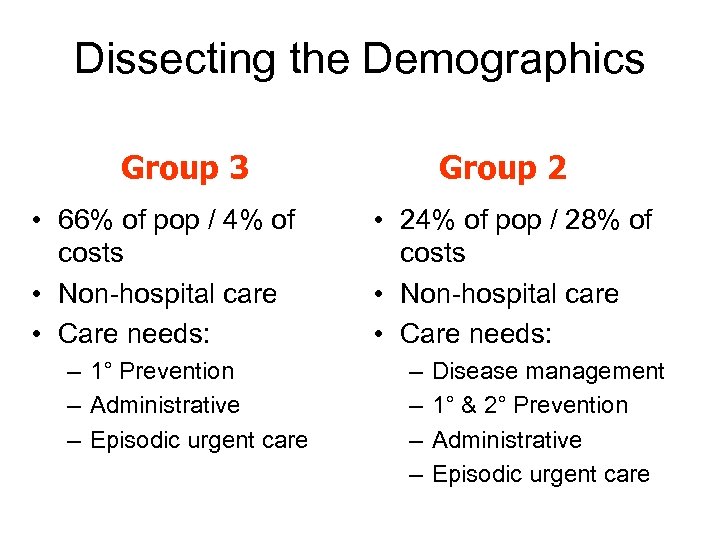 Dissecting the Demographics

Group 3

• 66% of pop / 4% of costs
• Non-hospital care
• Care needs:
– 1° Prevention
– Administrative
– Episodic urgent care

Group 2

• 24% of pop / 28% of costs
• Non-hospital care
• Care needs:
– Disease management
– 1° & 2° Prevention
– Administrative
– Episodic urgent care